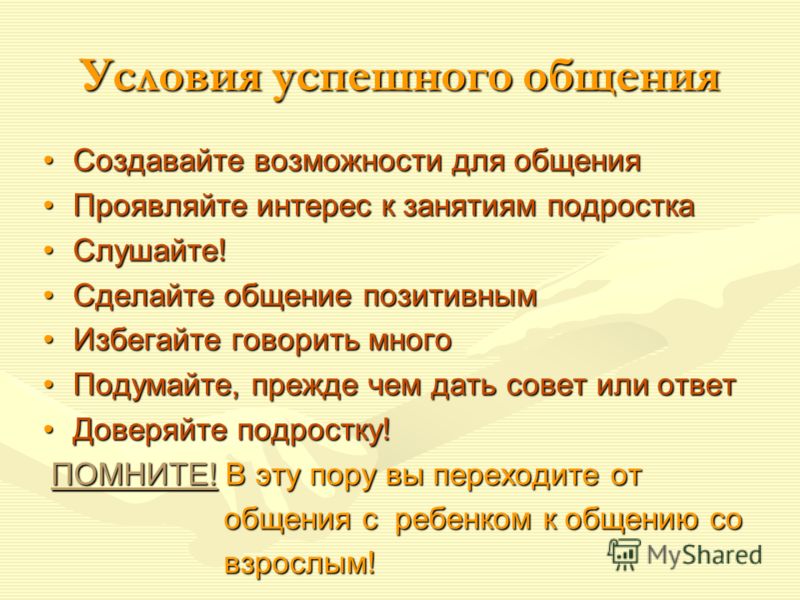 Условия успешного общения

• Создавайте возможности для общения
• Проявляйте интерес к занятиям подростка
• Слушайте!
• Сделайте общение позитивным
• Избегайте говорить много
• Подумайте, прежде чем дать совет или ответ
• Доверяйте подростку!

ПОМНИТЕ! В эту пору вы переходите от общения с ребенком к общению со взрослым!

MyShared